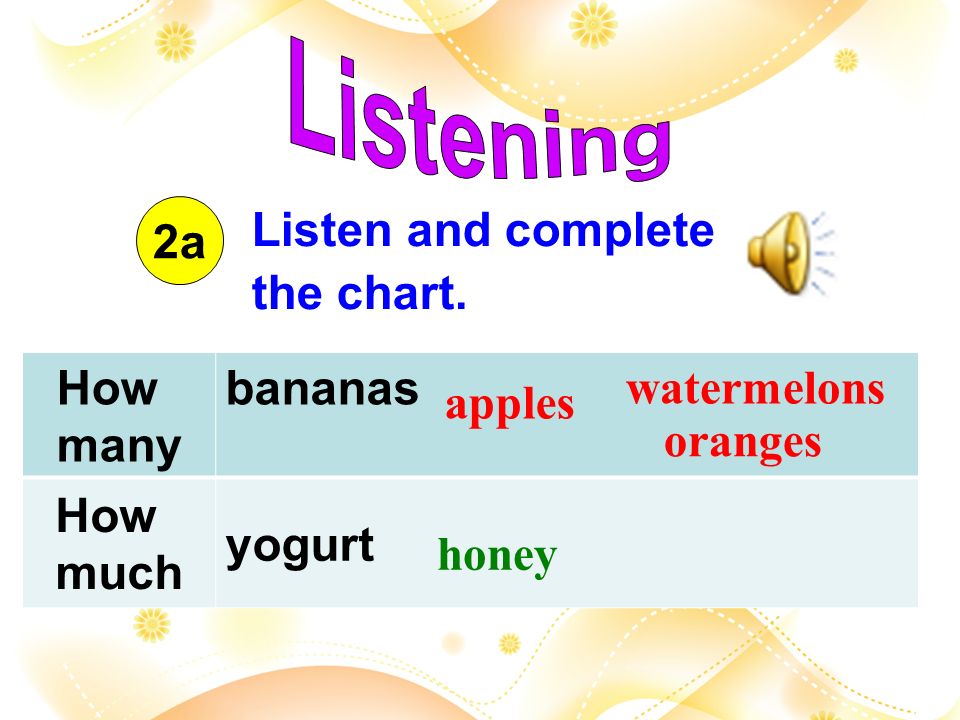 Listening

2a Listen and complete the chart.

| How many | bananas apples watermelons oranges |
|---|---|
| How much | yogurt honey |